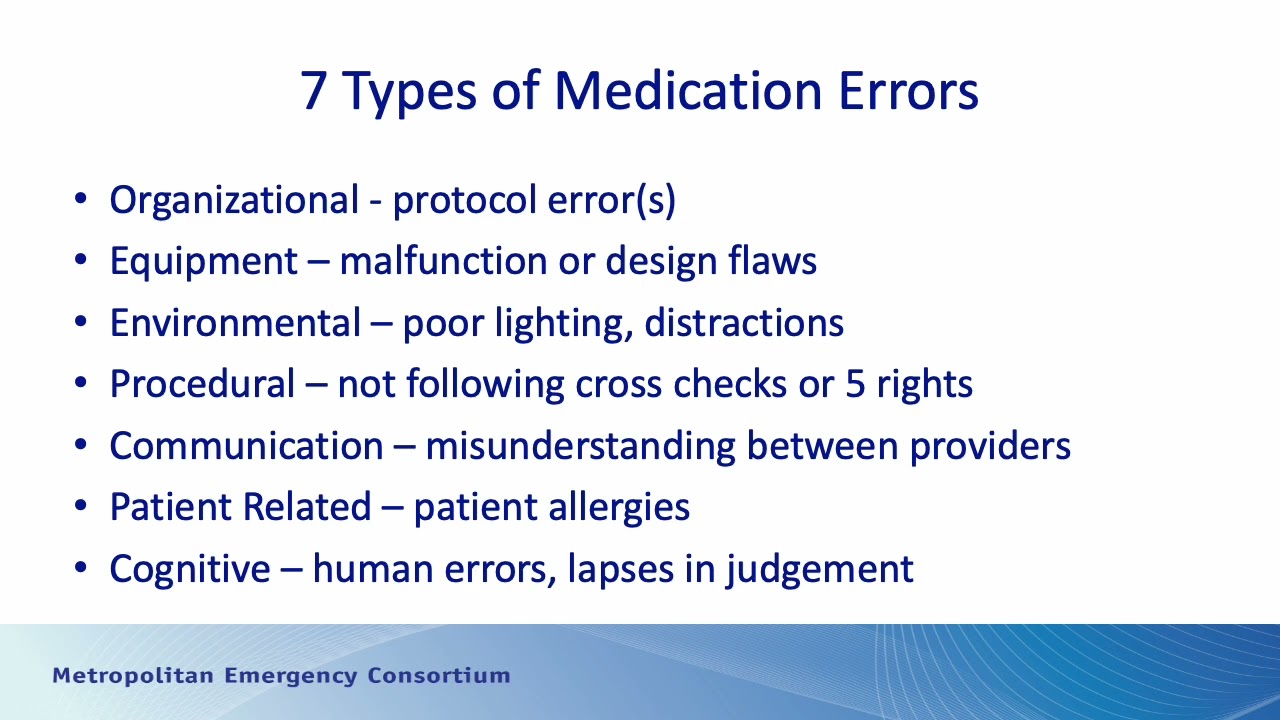 7 Types of Medication Errors

• Organizational - protocol error(s)
• Equipment – malfunction or design flaws
• Environmental – poor lighting, distractions
• Procedural – not following cross checks or 5 rights
• Communication – misunderstanding between providers
• Patient Related – patient allergies
• Cognitive – human errors, lapses in judgement

Metropolitan Emergency Consortium